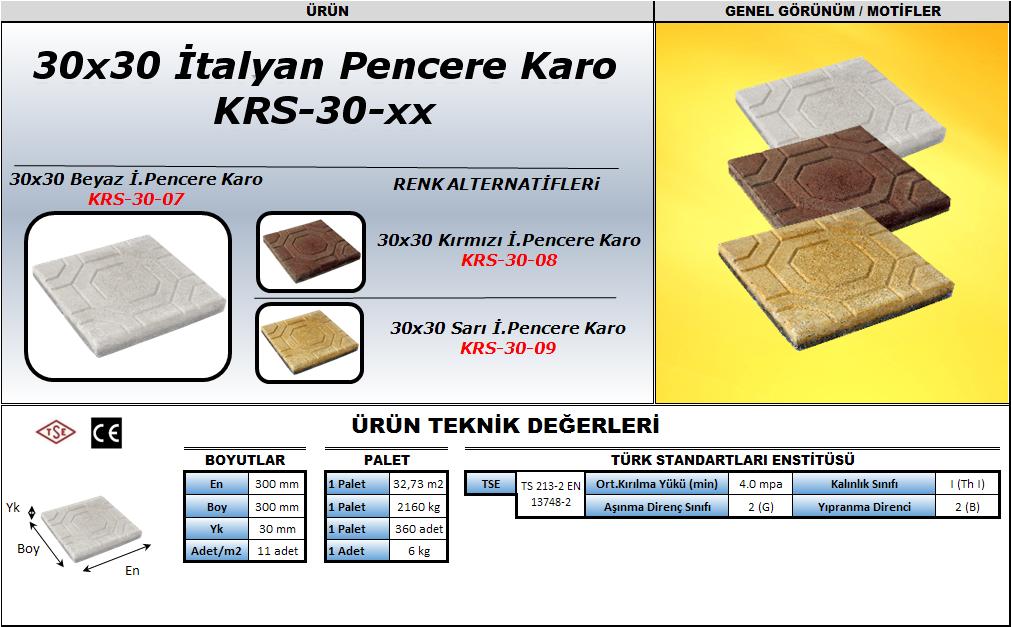 ÜRÜN

GENEL GÖRÜNÜM / MOTİFLER

30x30 İtalyan Pencere Karo
KRS-30-xx

30x30 Beyaz İ.Pencere Karo
KRS-30-07

RENK ALTERNATİFLERİ

30x30 Kırmızı İ.Pencere Karo
KRS-30-08

30x30 Sarı İ.Pencere Karo
KRS-30-09

TSE CE

ÜRÜN TEKNİK DEĞERLERİ

Yk
Boy
En

BOYUTLAR

| En | 300 mm |
|---|---|
| Boy | 300 mm |
| Yk | 30 mm |
| Adet/m2 | 11 adet |

PALET

| 1 Palet | 32,73 m2 |
|---|---|
| 1 Palet | 2160 kg |
| 1 Palet | 360 adet |
| 1 Adet | 6 kg |

TÜRK STANDARTLARI ENSTİTÜSÜ

| TSE | TS 213-2 EN 13748-2 | Ort.Kırılma Yükü (min) | 4.0 mpa | Kalınlık Sınıfı | I (Th I) |
|---|---|---|---|---|---|
| | | Aşınma Direnç Sınıfı | 2 (G) | Yıpranma Direnci | 2 (B) |